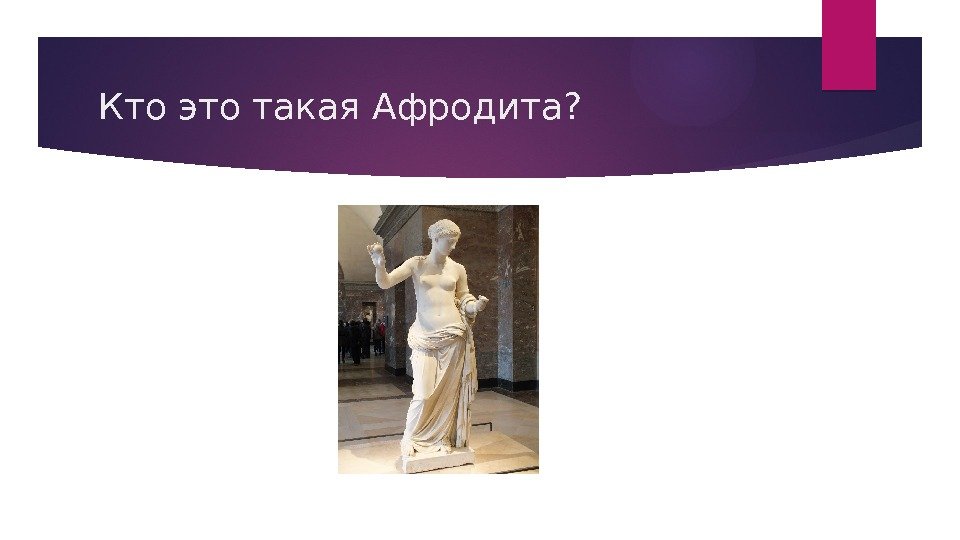 Кто это такая Афродита?